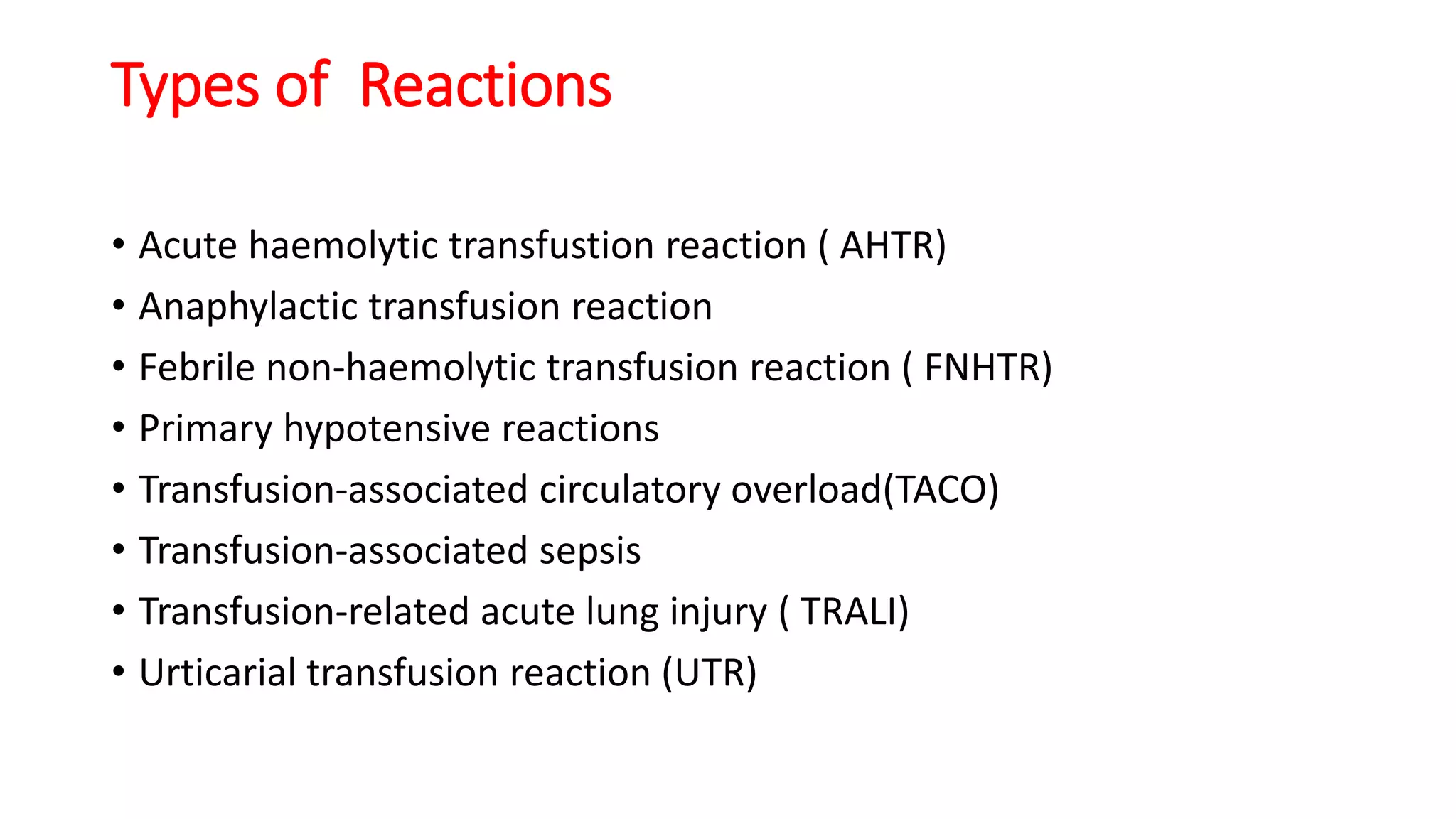 Types of  Reactions

• Acute haemolytic transfustion reaction ( AHTR)
• Anaphylactic transfusion reaction
• Febrile non-haemolytic transfusion reaction ( FNHTR)
• Primary hypotensive reactions
• Transfusion-associated circulatory overload(TACO)
• Transfusion-associated sepsis
• Transfusion-related acute lung injury ( TRALI)
• Urticarial transfusion reaction (UTR)